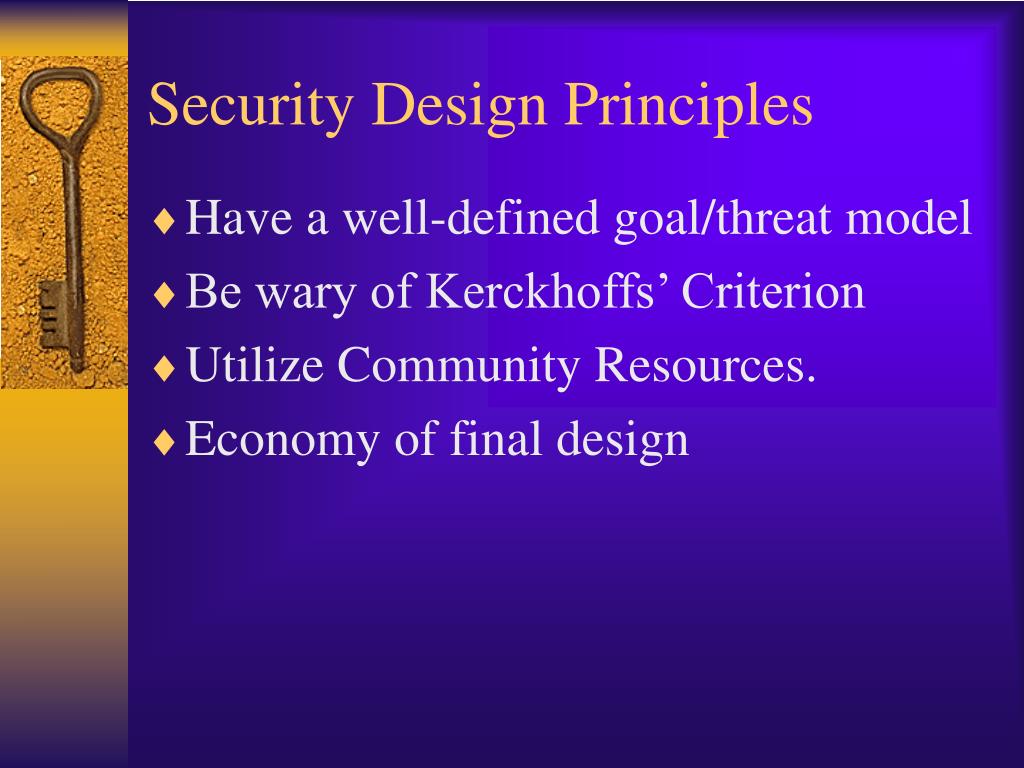 Security Design Principles

♦ Have a well-defined goal/threat model
♦ Be wary of Kerckhoffs’ Criterion
♦ Utilize Community Resources.
♦ Economy of final design